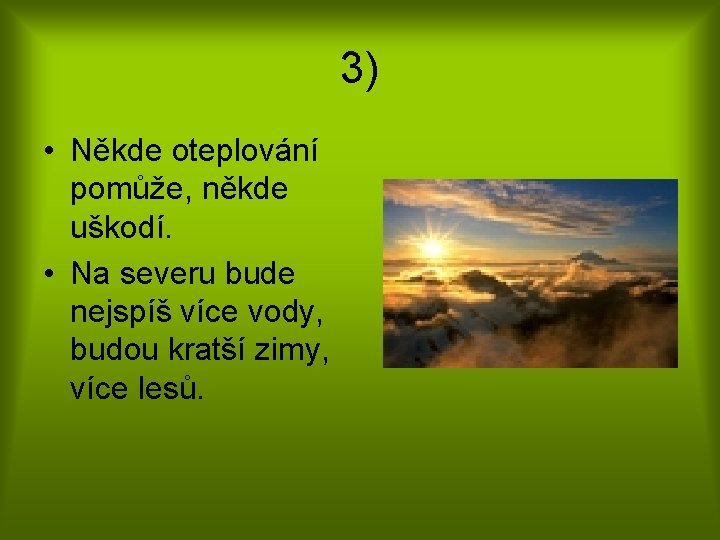 3)

• Někde oteplování pomůže, někde uškodí.

• Na severu bude nejspíš více vody, budou kratší zimy, více lesů.